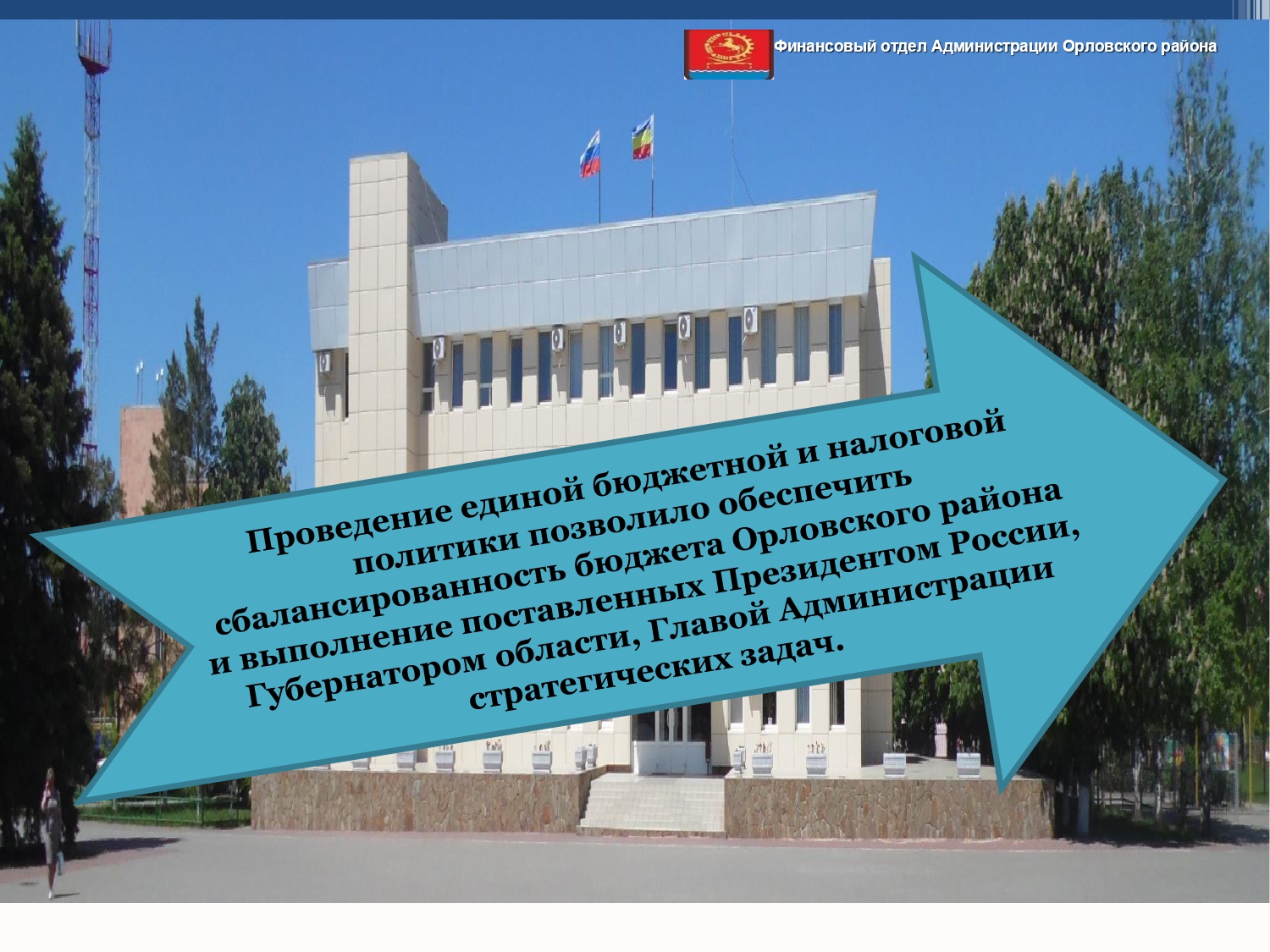 Финансовый отдел Администрации Орловского района

Проведение единой бюджетной и налоговой политики позволило обеспечить сбалансированность бюджета Орловского района и выполнение поставленных Президентом России, Губернатором области, Главой Администрации стратегических задач.